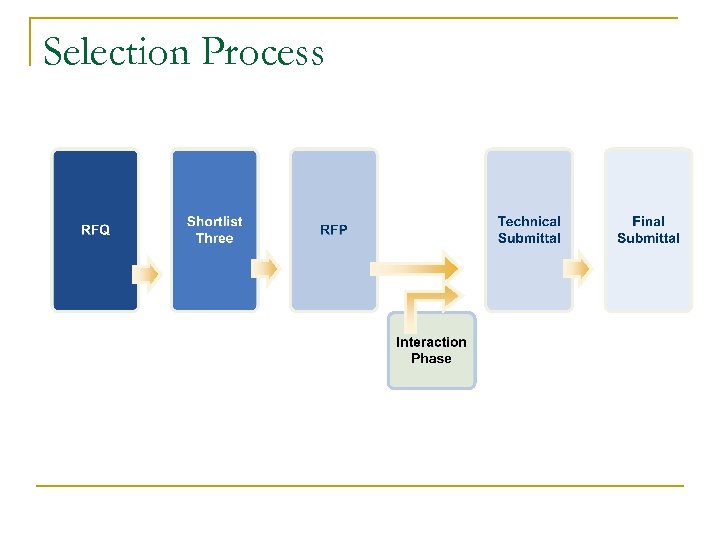 Selection Process

RFQ

Shortlist Three

RFP

Interaction Phase

Technical Submittal

Final Submittal